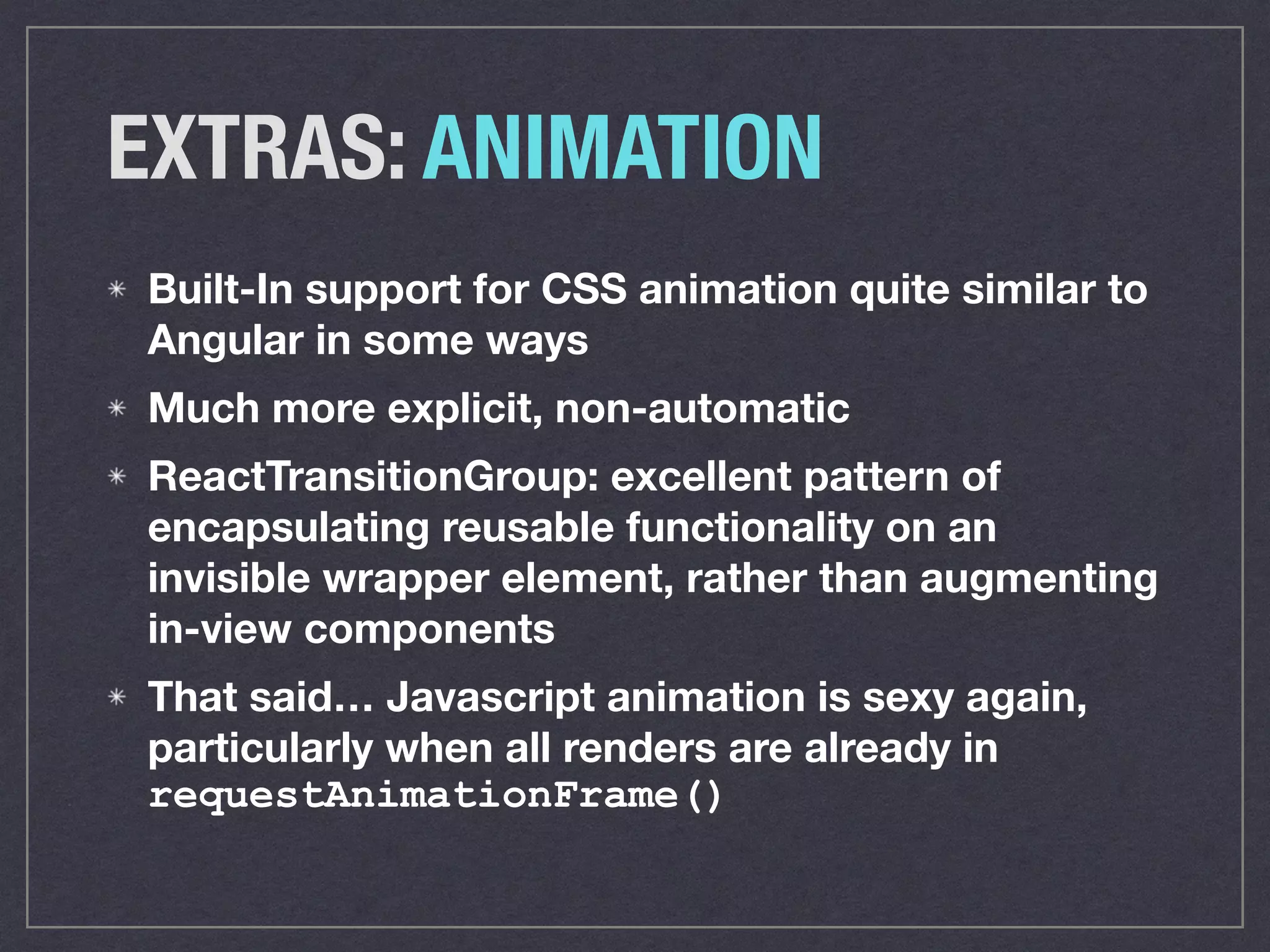 EXTRAS: ANIMATION

* Built-In support for CSS animation quite similar to Angular in some ways

* Much more explicit, non-automatic

* ReactTransitionGroup: excellent pattern of encapsulating reusable functionality on an invisible wrapper element, rather than augmenting in-view components

* That said… Javascript animation is sexy again, particularly when all renders are already in requestAnimationFrame()